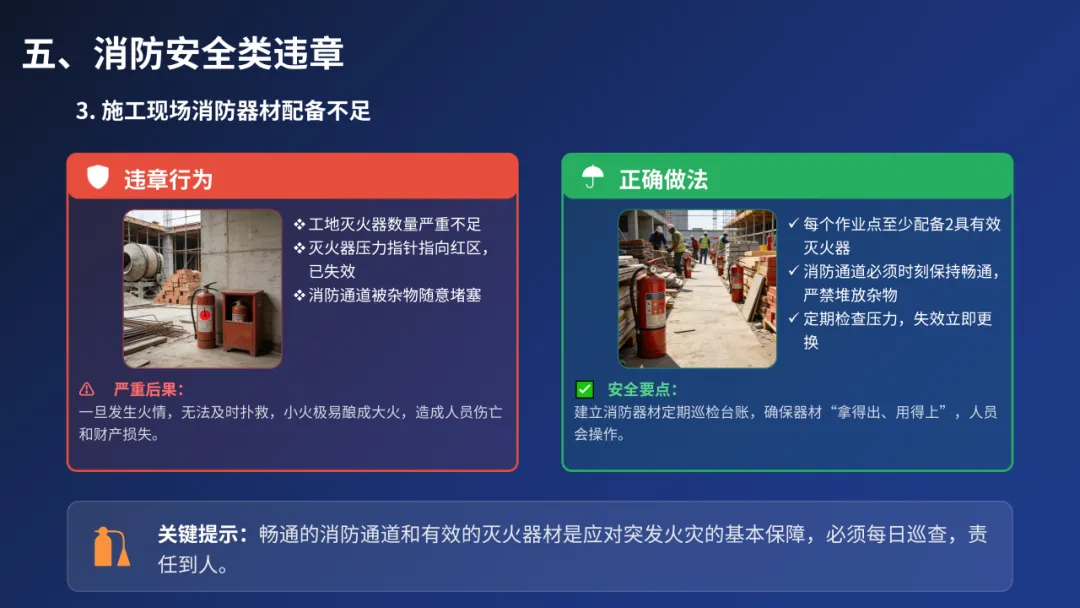 五、消防安全类违章

3. 施工现场消防器材配备不足

违章行为

❖ 工地灭火器数量严重不足
❖ 灭火器压力指针指向红区，已失效
❖ 消防通道被杂物随意堵塞

⚠ 严重后果：
一旦发生火情，无法及时扑救，小火极易酿成大火，造成人员伤亡和财产损失。

正确做法

✓ 每个作业点至少配备2具有效灭火器
✓ 消防通道必须时刻保持畅通，严禁堆放杂物
✓ 定期检查压力，失效立即更换

✅ 安全要点：
建立消防器材定期巡检台账，确保器材“拿得出、用得上”，人员会操作。

关键提示：畅通的消防通道和有效的灭火器材是应对突发火灾的基本保障，必须每日巡查，责任到人。